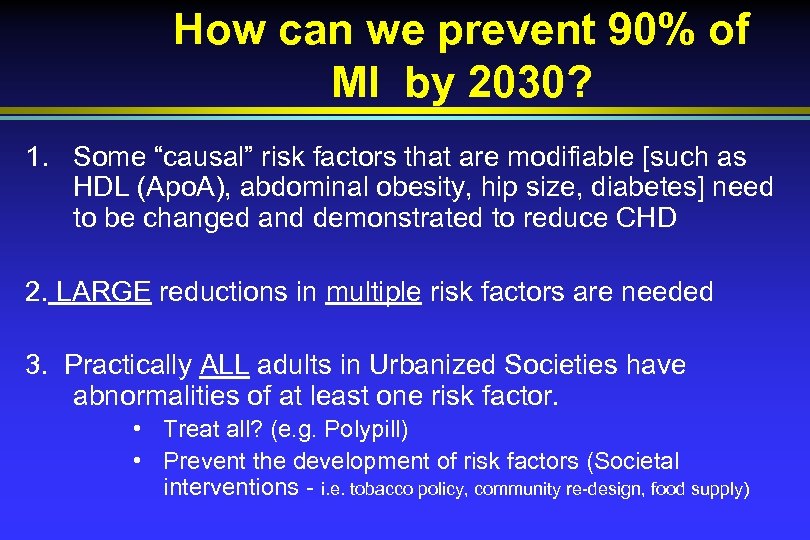 How can we prevent 90% of MI by 2030?

1. Some “causal” risk factors that are modifiable [such as HDL (ApoA), abdominal obesity, hip size, diabetes] need to be changed and demonstrated to reduce CHD

2. LARGE reductions in multiple risk factors are needed

3. Practically ALL adults in Urbanized Societies have abnormalities of at least one risk factor.

• Treat all? (e.g. Polypill)
• Prevent the development of risk factors (Societal interventions - i.e. tobacco policy, community re-design, food supply)